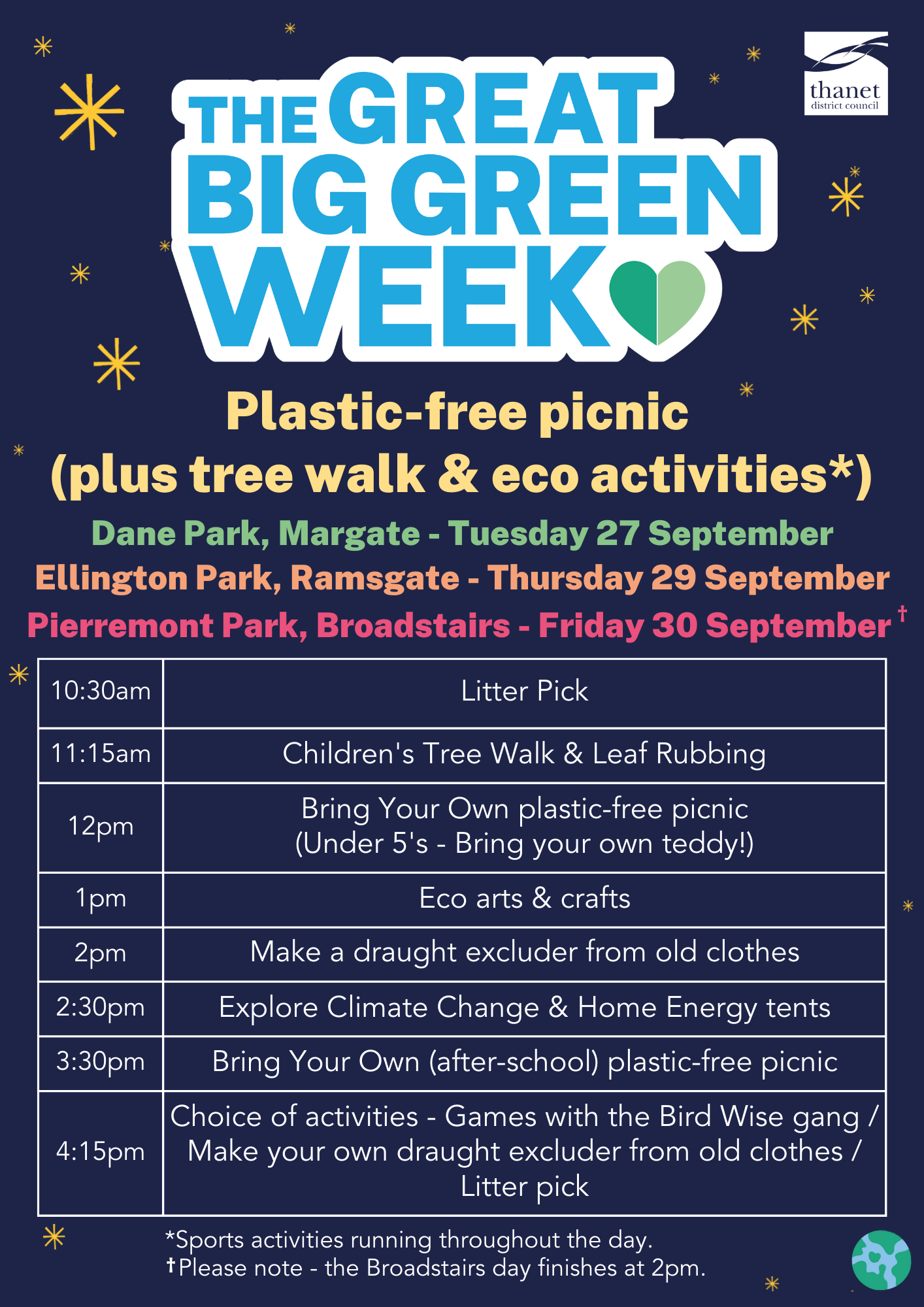 thanet
district council

THE GREAT BIG GREEN WEEK

Plastic-free picnic (plus tree walk & eco activities*)

Dane Park, Margate - Tuesday 27 September
Ellington Park, Ramsgate - Thursday 29 September
Pierremont Park, Broadstairs - Friday 30 September †

| 10:30am | Litter Pick |
|---|---|
| 11:15am | Children's Tree Walk & Leaf Rubbing |
| 12pm | Bring Your Own plastic-free picnic (Under 5's - Bring your own teddy!) |
| 1pm | Eco arts & crafts |
| 2pm | Make a draught excluder from old clothes |
| 2:30pm | Explore Climate Change & Home Energy tents |
| 3:30pm | Bring Your Own (after-school) plastic-free picnic |
| 4:15pm | Choice of activities - Games with the Bird Wise gang / Make your own draught excluder from old clothes / Litter pick |

*Sports activities running throughout the day.
†Please note - the Broadstairs day finishes at 2pm.